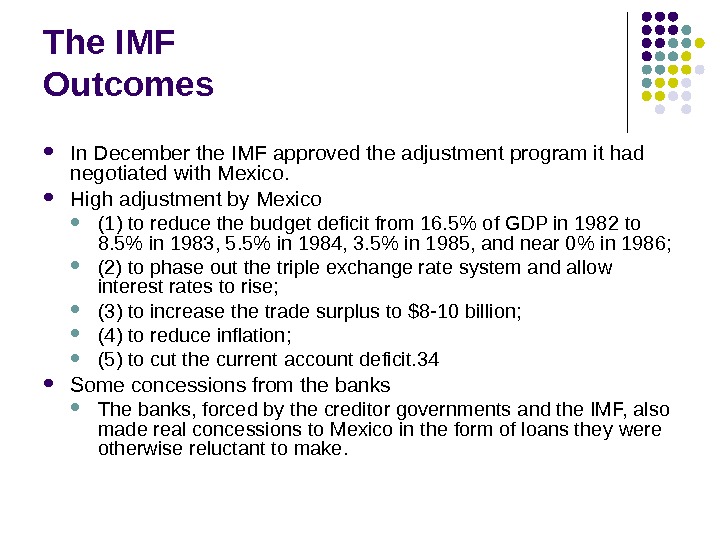 The IMF Outcomes

- In December the IMF approved the adjustment program it had negotiated with Mexico.
- High adjustment by Mexico
  - (1) to reduce the budget deficit from 16.5% of GDP in 1982 to 8.5% in 1983, 5.5% in 1984, 3.5% in 1985, and near 0% in 1986;
  - (2) to phase out the triple exchange rate system and allow interest rates to rise;
  - (3) to increase the trade surplus to \$8-10 billion;
  - (4) to reduce inflation;
  - (5) to cut the current account deficit.34
- Some concessions from the banks
  - The banks, forced by the creditor governments and the IMF, also made real concessions to Mexico in the form of loans they were otherwise reluctant to make.